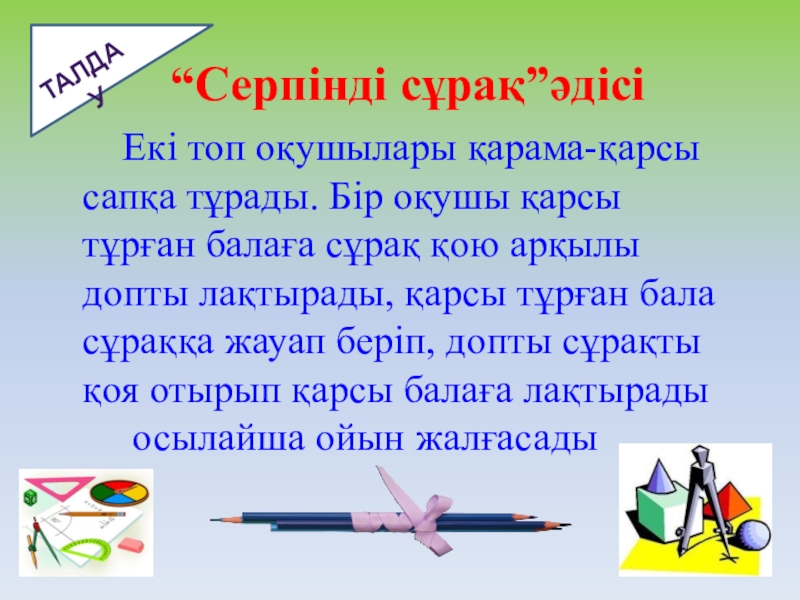 ТАЛДАУ

“Серпінді сұрақ”әдісі

Екі топ оқушылары қарама-қарсы сапқа тұрады. Бір оқушы қарсы тұрған балаға сұрақ қою арқылы допты лақтырады, қарсы тұрған бала сұраққа жауап беріп, допты сұрақты қоя отырып қарсы балаға лақтырады осылайша ойын жалғасады